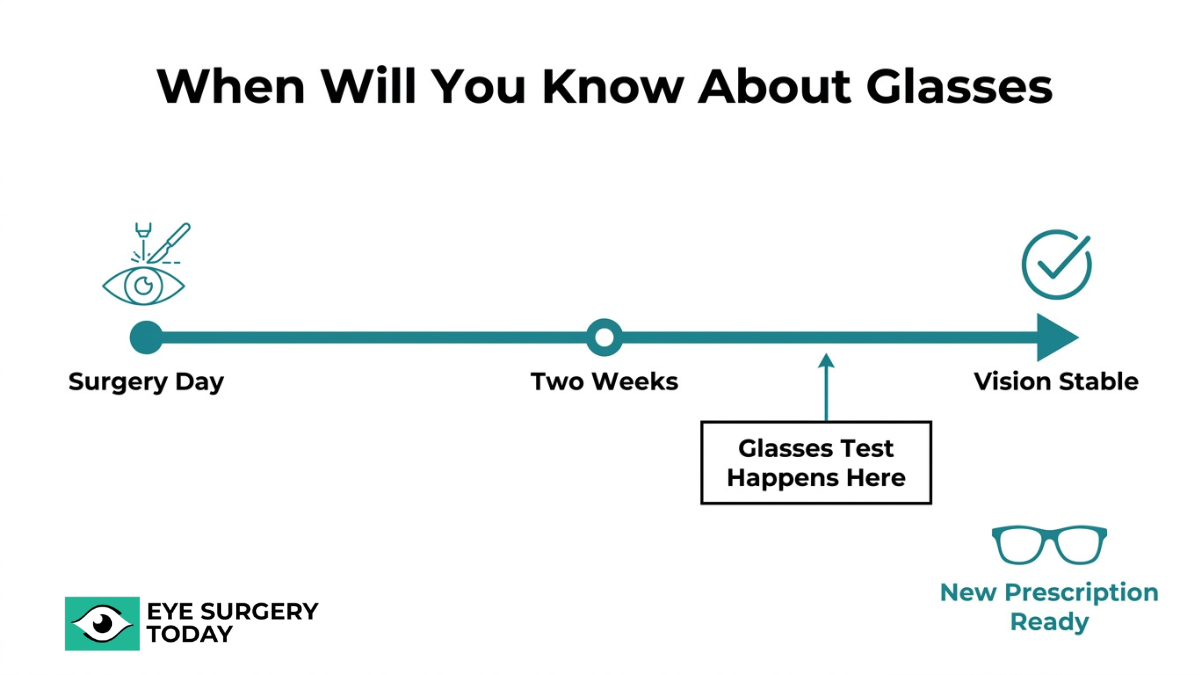 When Will You Know About Glasses

Surgery Day

Two Weeks

Vision Stable

Glasses Test Happens Here

New Prescription Ready

EYE SURGERY TODAY